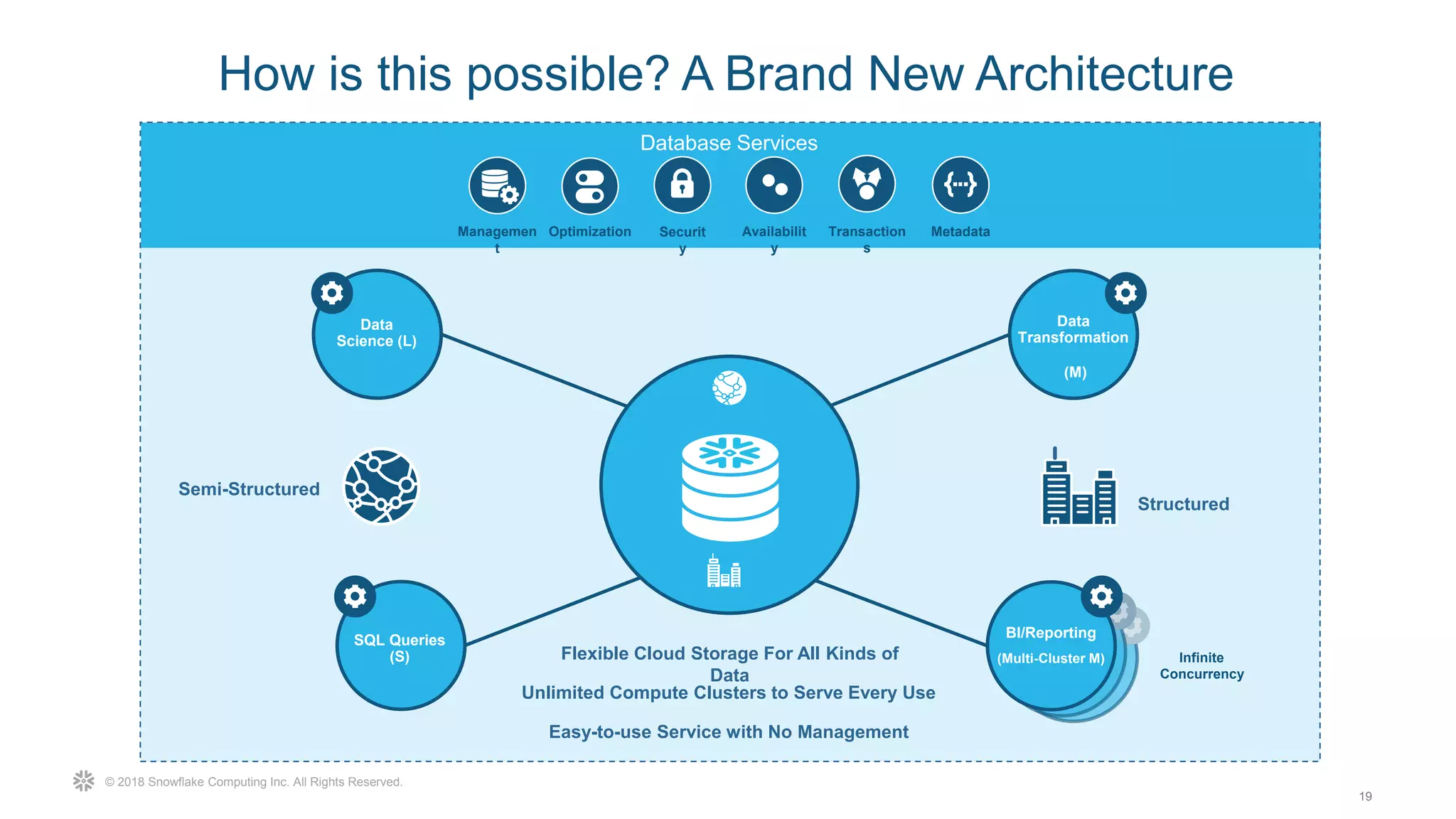 How is this possible? A Brand New Architecture

Database Services

Management Optimization Security Availability Transactions Metadata

Data Science (L)

Data Transformation (M)

Semi-Structured

Structured

SQL Queries (S)

BI/Reporting (Multi-Cluster M)

Infinite Concurrency

Flexible Cloud Storage For All Kinds of Data
Unlimited Compute Clusters to Serve Every Use

Easy-to-use Service with No Management

© 2018 Snowflake Computing Inc. All Rights Reserved.

19